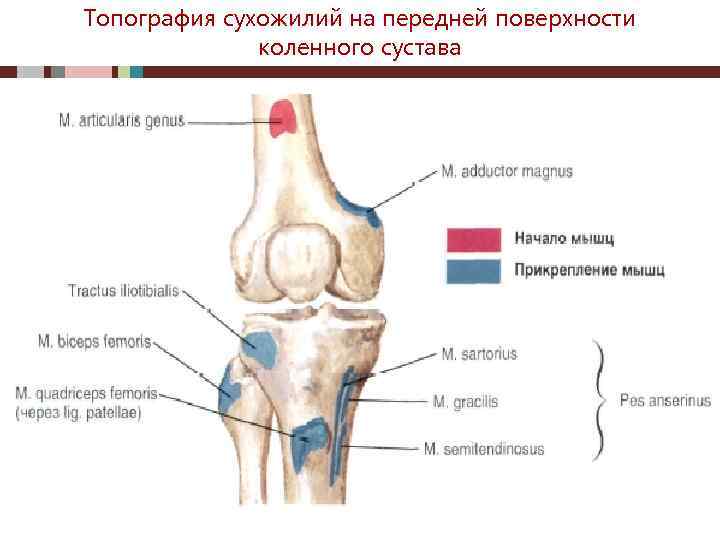 Топография сухожилий на передней поверхности коленного сустава

M. articularis genus

M. adductor magnus

Начало мышц

Прикрепление мышц

Tractus iliotibialis

M. biceps femoris

M. quadriceps femoris (через lig. patellae)

M. sartorius

M. gracilis

M. semitendinosus

Pes anserinus